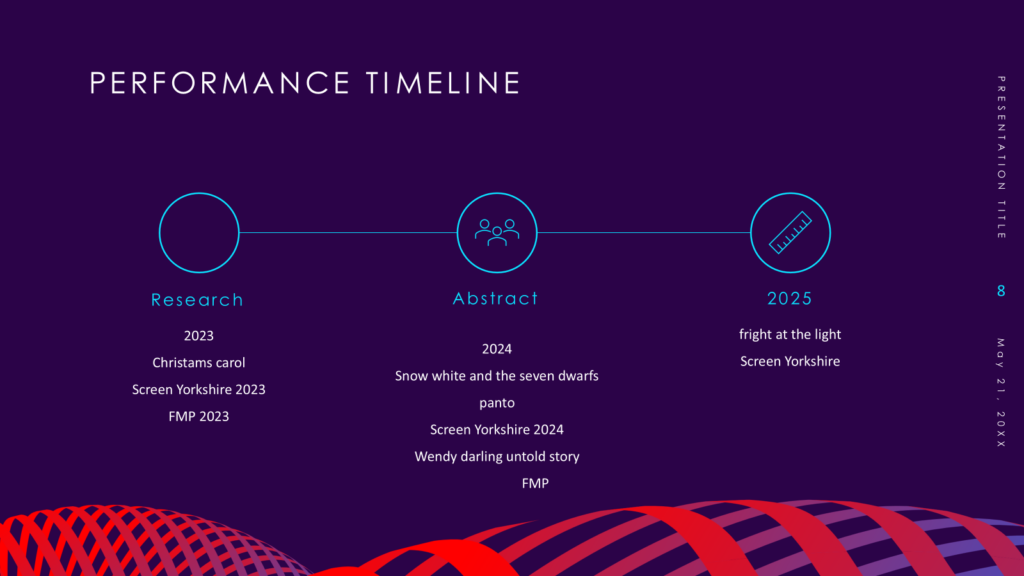 PERFORMANCE TIMELINE

Research

2023

Christams carol

Screen Yorkshire 2023

FMP 2023

Abstract

2024

Snow white and the seven dwarfs

panto

Screen Yorkshire 2024

Wendy darling untold story

FMP

2025

fright at the light

Screen Yorkshire

PRESENTATION TITLE

8

May 21, 20XX